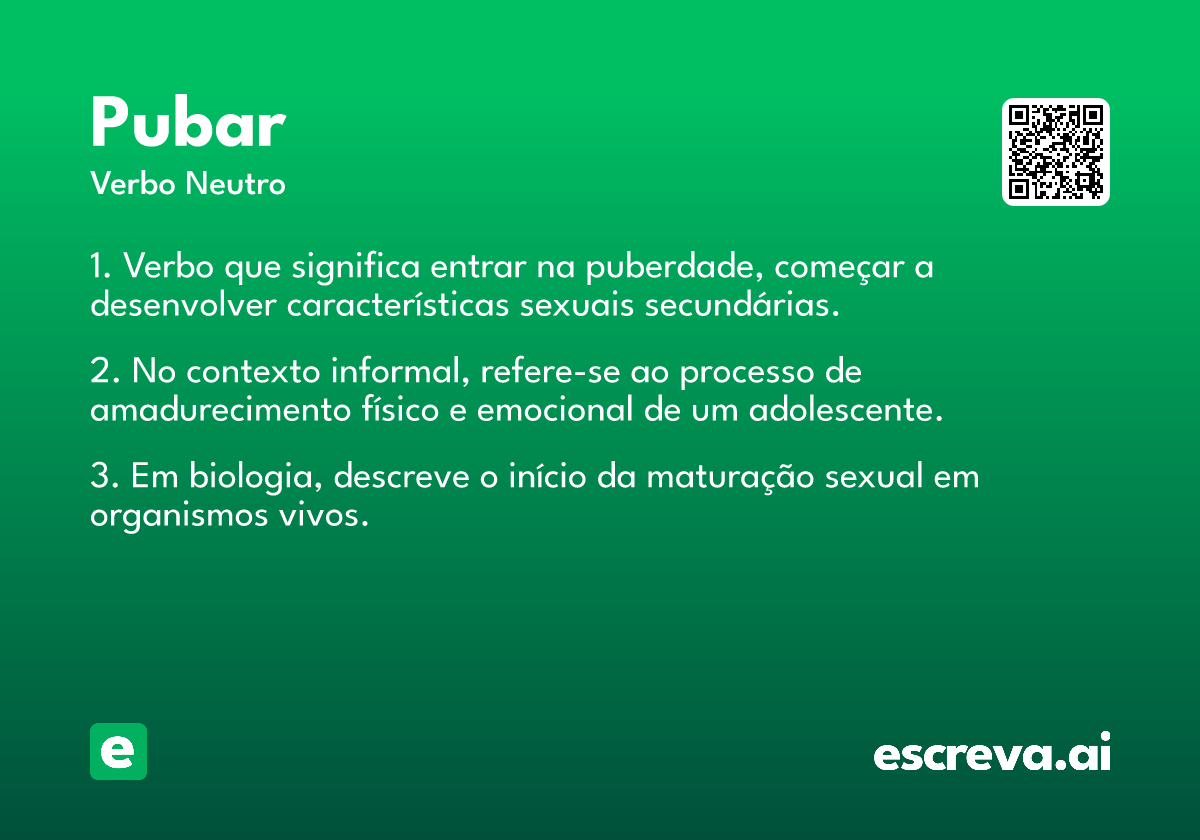 Pubar
Verbo Neutro

1. Verbo que significa entrar na puberdade, começar a desenvolver características sexuais secundárias.

2. No contexto informal, refere-se ao processo de amadurecimento físico e emocional de um adolescente.

3. Em biologia, descreve o início da maturação sexual em organismos vivos.

e

escreva.ai